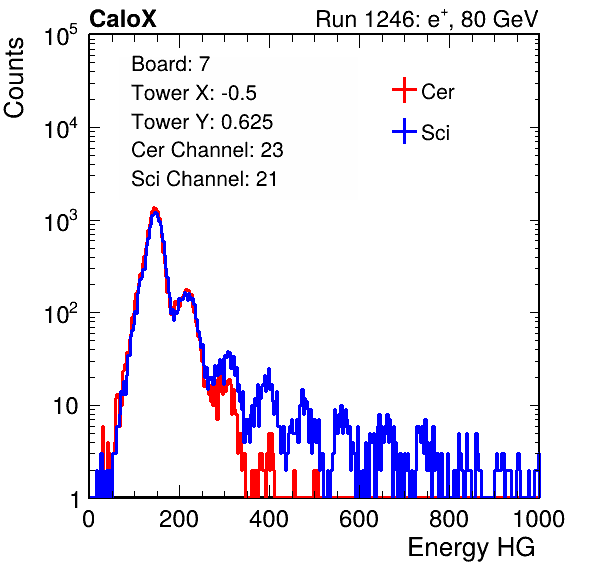 CaloX

Run 1246: $e^{+}$, 80 GeV

Counts

$10^5$

$10^4$

$10^3$

$10^2$

10

1

Board: 7
Tower X: -0.5
Tower Y: 0.625
Cer Channel: 23
Sci Channel: 21

Cer

Sci

0 200 400 600 800 1000

Energy HG